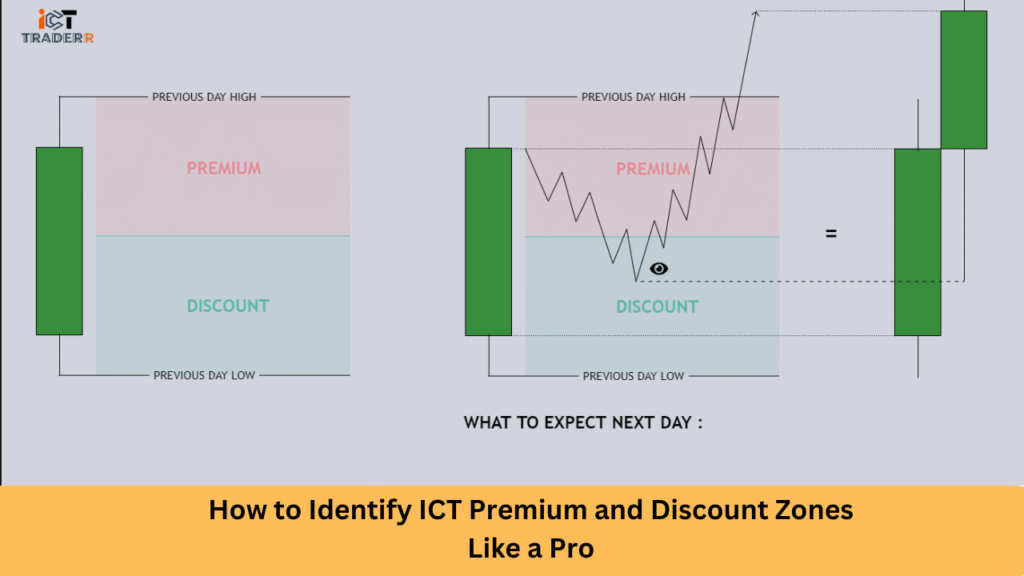 ICT TRADERR

PREVIOUS DAY HIGH

PREMIUM

DISCOUNT

PREVIOUS DAY LOW

PREVIOUS DAY HIGH

PREMIUM

DISCOUNT

PREVIOUS DAY LOW

=

WHAT TO EXPECT NEXT DAY :

How to Identify ICT Premium and Discount Zones Like a Pro